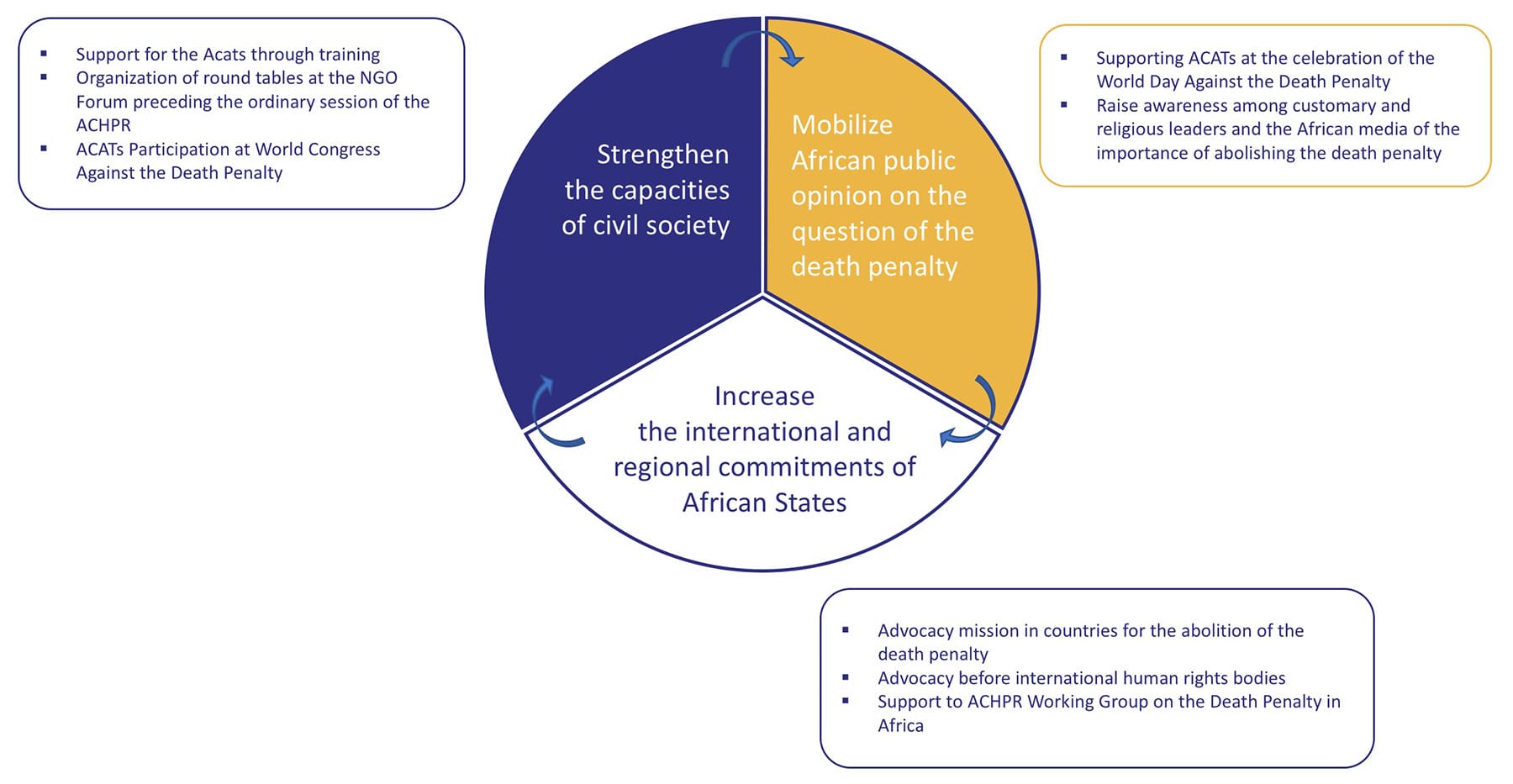 ▪ Support for the Acats through training
▪ Organization of round tables at the NGO Forum preceding the ordinary session of the ACHPR
▪ ACATs Participation at World Congress Against the Death Penalty

Strengthen the capacities of civil society

Mobilize African public opinion on the question of the death penalty

▪ Supporting ACATs at the celebration of the World Day Against the Death Penalty
▪ Raise awareness among customary and religious leaders and the African media of the importance of abolishing the death penalty

Increase the international and regional commitments of African States

▪ Advocacy mission in countries for the abolition of the death penalty
▪ Advocacy before international human rights bodies
▪ Support to ACHPR Working Group on the Death Penalty in Africa